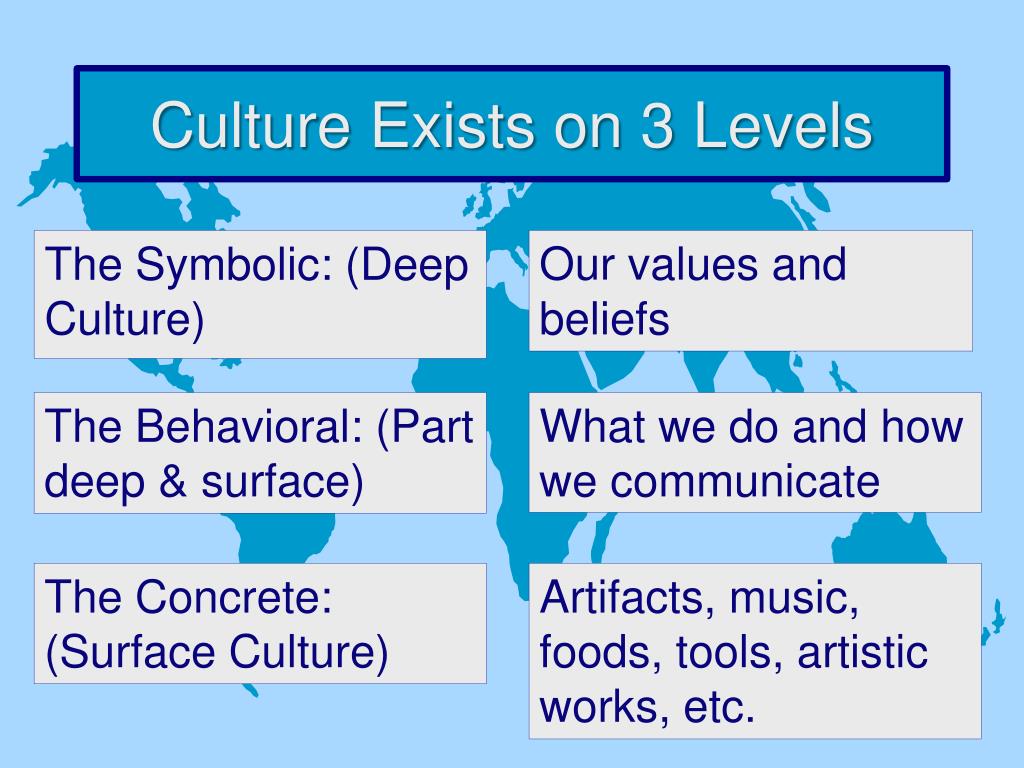 Culture Exists on 3 Levels

The Symbolic: (Deep Culture)

Our values and beliefs

The Behavioral: (Part deep & surface)

What we do and how we communicate

The Concrete: (Surface Culture)

Artifacts, music, foods, tools, artistic works, etc.